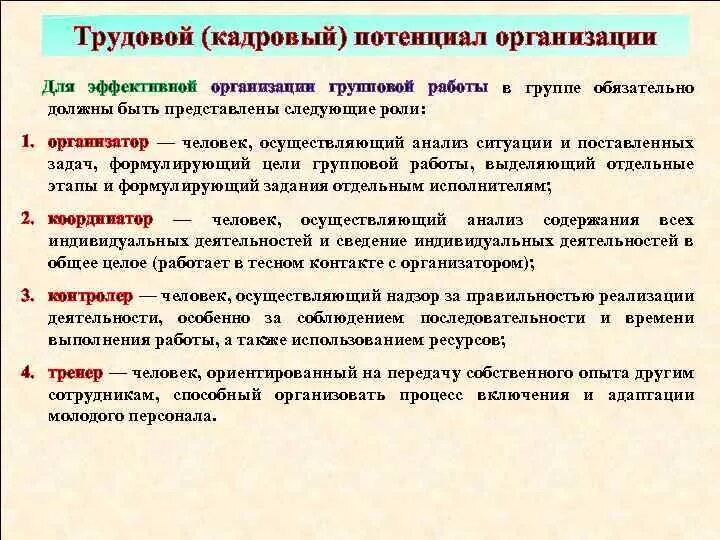 Трудовой (кадровый) потенциал организации

Для эффективной организации групповой работы в группе обязательно должны быть представлены следующие роли:

1. организатор — человек, осуществляющий анализ ситуации и поставленных задач, формулирующий цели групповой работы, выделяющий отдельные этапы и формулирующий задания отдельным исполнителям;

2. координатор — человек, осуществляющий анализ содержания всех индивидуальных деятельностей и сведение индивидуальных деятельностей в общее целое (работает в тесном контакте с организатором);

3. контролер — человек, осуществляющий надзор за правильностью реализации деятельности, особенно за соблюдением последовательности и времени выполнения работы, а также использованием ресурсов;

4. тренер — человек, ориентированный на передачу собственного опыта другим сотрудникам, способный организовать процесс включения и адаптации молодого персонала.